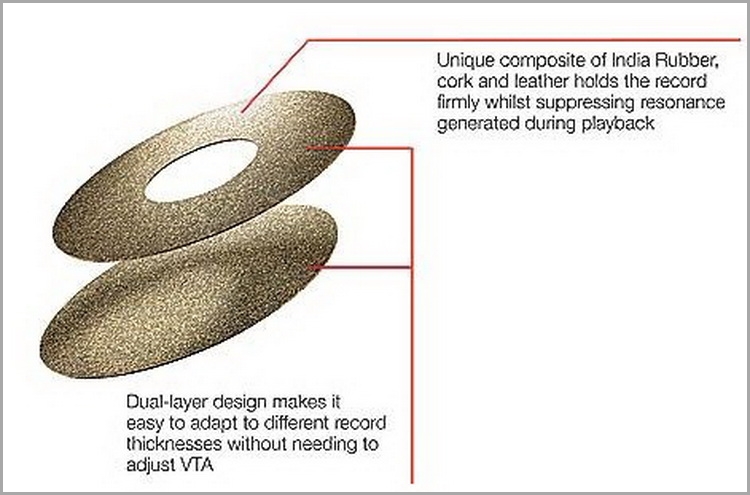 Unique composite of India Rubber, cork and leather holds the record firmly whilst suppressing resonance generated during playback

Dual-layer design makes it easy to adapt to different record thicknesses without needing to adjust VTA